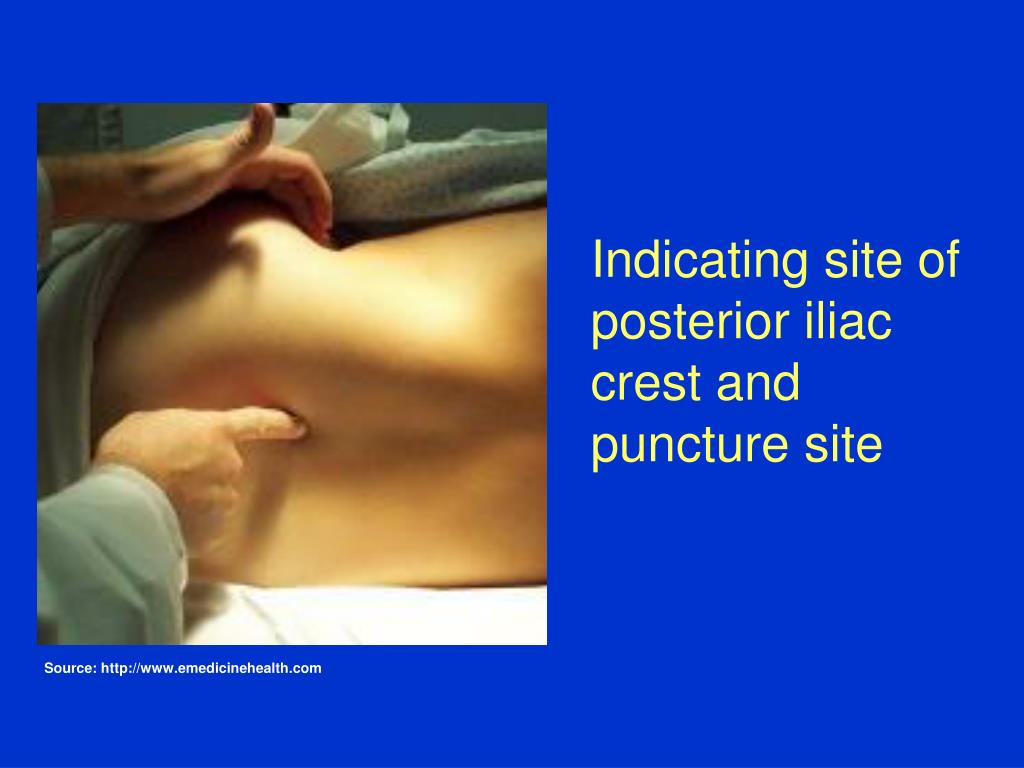 Indicating site of posterior iliac crest and puncture site

Source: http://www.emedicinehealth.com